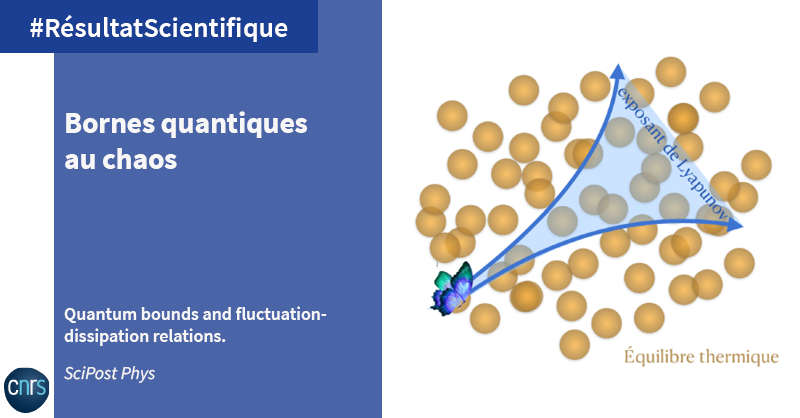 #RésultatScientifique

Bornes quantiques au chaos

Quantum bounds and fluctuation-dissipation relations.

SciPost Phys

cnrs

exposant de Lyapunov

Équilibre thermique